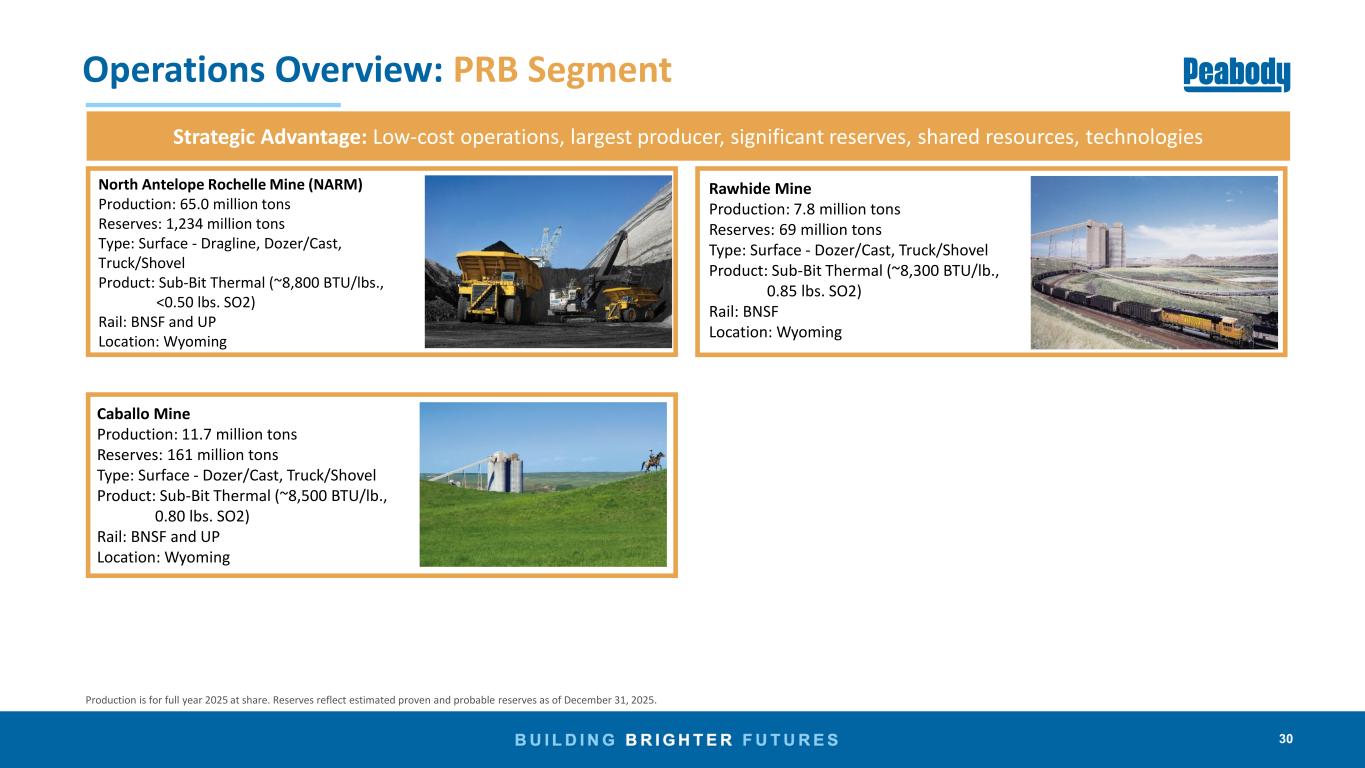 Operations Overview: PRB Segment

Peabody

Strategic Advantage: Low-cost operations, largest producer, significant reserves, shared resources, technologies

North Antelope Rochelle Mine (NARM)
Production: 65.0 million tons
Reserves: 1,234 million tons
Type: Surface - Dragline, Dozer/Cast, Truck/Shovel
Product: Sub-Bit Thermal (~8,800 BTU/lbs., <0.50 lbs. SO2)
Rail: BNSF and UP
Location: Wyoming

Rawhide Mine
Production: 7.8 million tons
Reserves: 69 million tons
Type: Surface - Dozer/Cast, Truck/Shovel
Product: Sub-Bit Thermal (~8,300 BTU/lb., 0.85 lbs. SO2)
Rail: BNSF
Location: Wyoming

Caballo Mine
Production: 11.7 million tons
Reserves: 161 million tons
Type: Surface - Dozer/Cast, Truck/Shovel
Product: Sub-Bit Thermal (~8,500 BTU/lb., 0.80 lbs. SO2)
Rail: BNSF and UP
Location: Wyoming

Production is for full year 2025 at share. Reserves reflect estimated proven and probable reserves as of December 31, 2025.

BUILDING BRIGHTER FUTURES

30